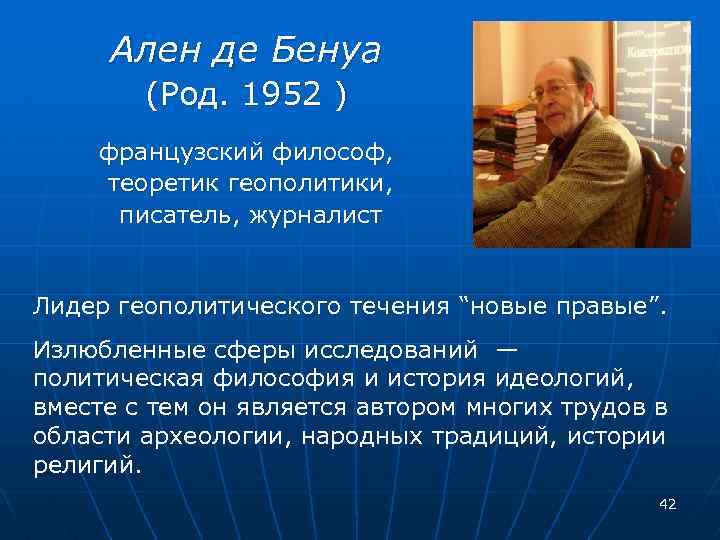 Ален де Бенуа
(Род. 1952 )

французский философ, теоретик геополитики, писатель, журналист

Лидер геополитического течения “новые правые”.

Излюбленные сферы исследований — политическая философия и история идеологий, вместе с тем он является автором многих трудов в области археологии, народных традиций, истории религий.

42